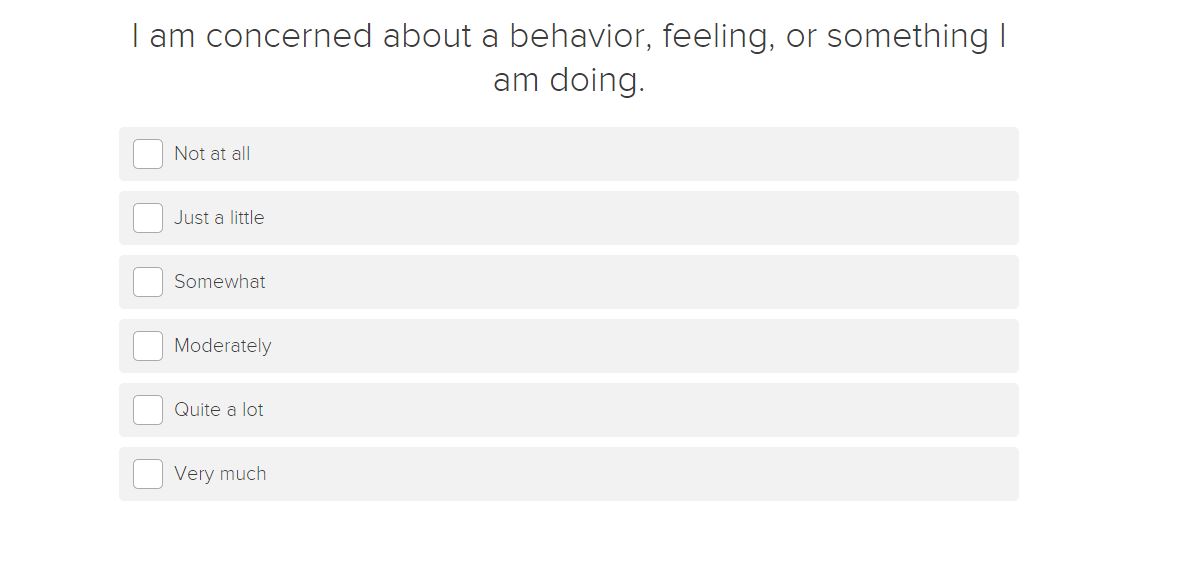 I am concerned about a behavior, feeling, or something I am doing.

Not at all

Just a little

Somewhat

Moderately

Quite a lot

Very much